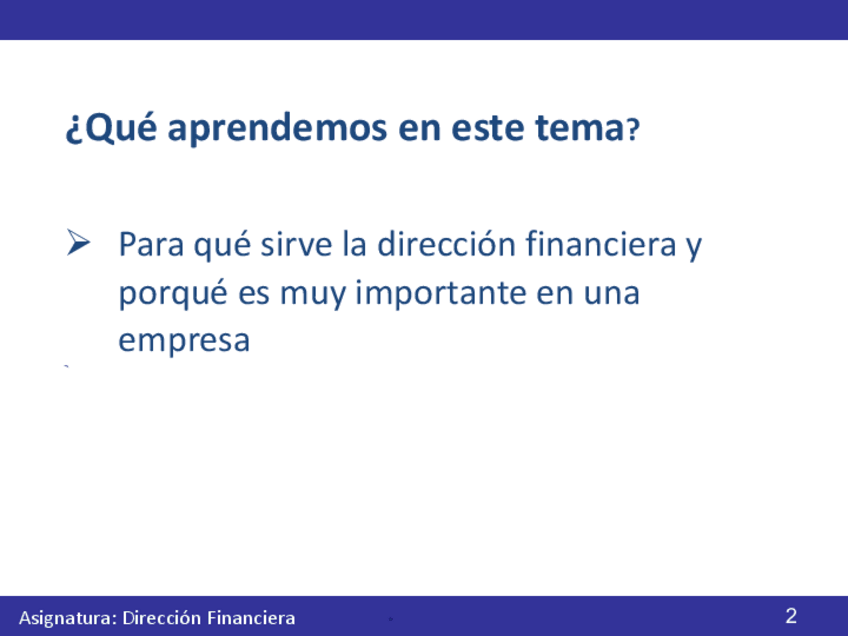 ¿Qué aprendemos en este tema?

➢ Para qué sirve la dirección financiera y porqué es muy importante en una empresa

Asignatura: Dirección Financiera

2